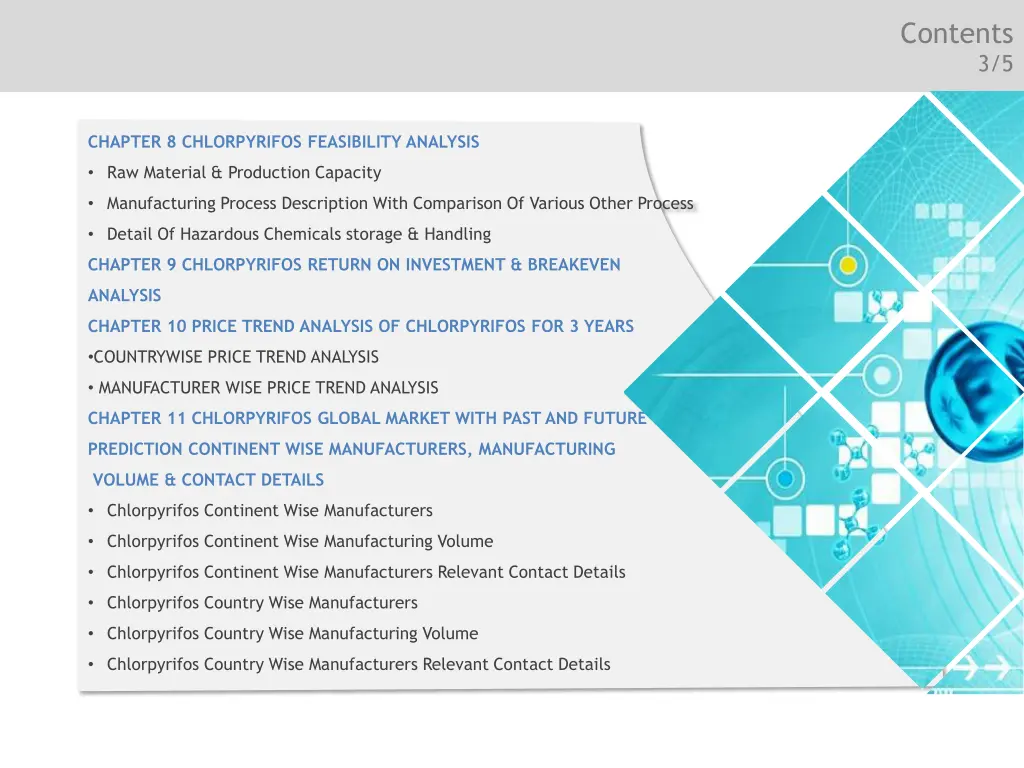 Contents
3/5

CHAPTER 8 CHLORPYRIFOS FEASIBILITY ANALYSIS
• Raw Material & Production Capacity
• Manufacturing Process Description With Comparison Of Various Other Process
• Detail Of Hazardous Chemicals storage & Handling
CHAPTER 9 CHLORPYRIFOS RETURN ON INVESTMENT & BREAKEVEN ANALYSIS
CHAPTER 10 PRICE TREND ANALYSIS OF CHLORPYRIFOS FOR 3 YEARS
•COUNTRYWISE PRICE TREND ANALYSIS
• MANUFACTURER WISE PRICE TREND ANALYSIS
CHAPTER 11 CHLORPYRIFOS GLOBAL MARKET WITH PAST AND FUTURE PREDICTION CONTINENT WISE MANUFACTURERS, MANUFACTURING VOLUME & CONTACT DETAILS
• Chlorpyrifos Continent Wise Manufacturers
• Chlorpyrifos Continent Wise Manufacturing Volume
• Chlorpyrifos Continent Wise Manufacturers Relevant Contact Details
• Chlorpyrifos Country Wise Manufacturers
• Chlorpyrifos Country Wise Manufacturing Volume
• Chlorpyrifos Country Wise Manufacturers Relevant Contact Details